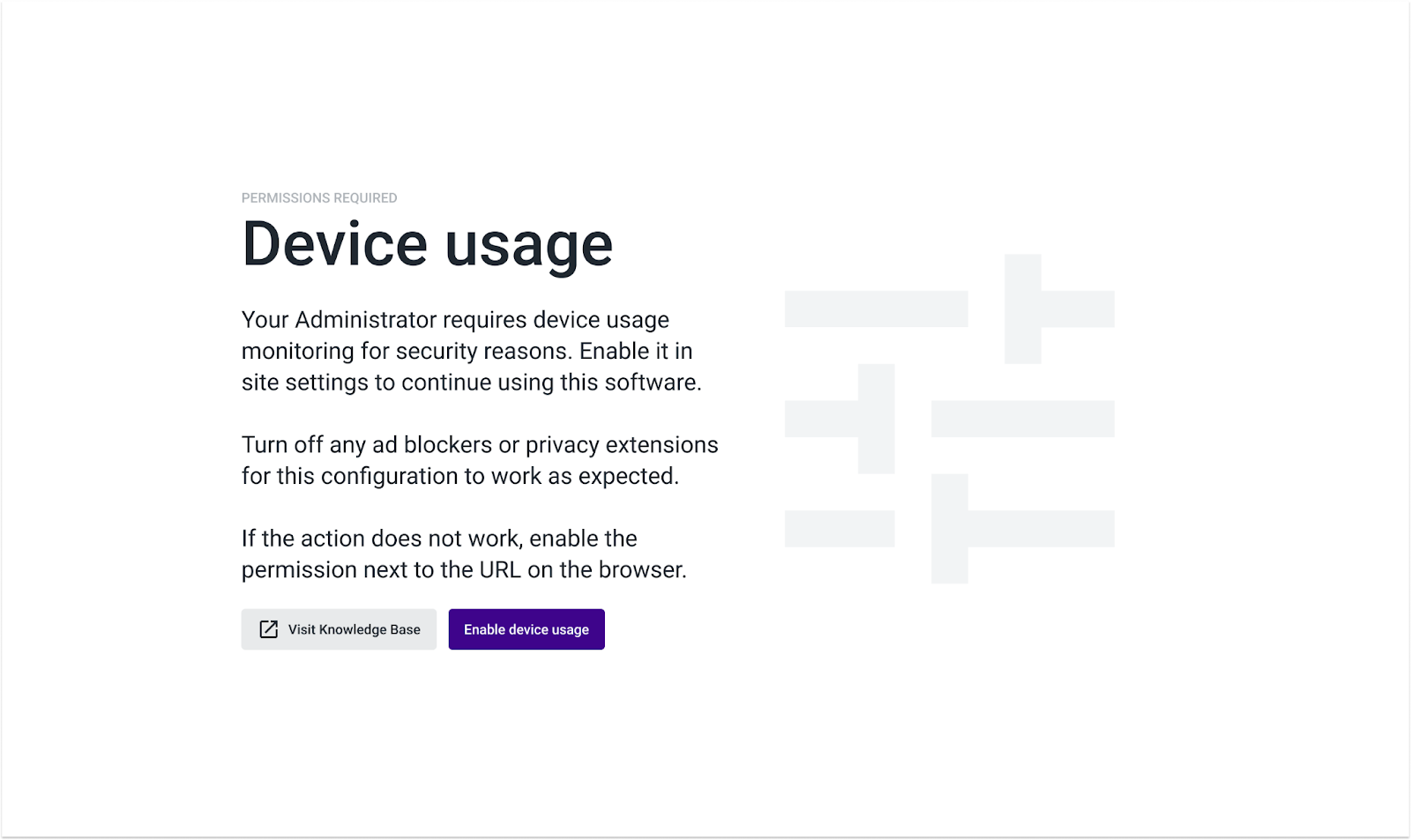 PERMISSIONS REQUIRED

Device usage

Your Administrator requires device usage monitoring for security reasons. Enable it in site settings to continue using this software.

Turn off any ad blockers or privacy extensions for this configuration to work as expected.

If the action does not work, enable the permission next to the URL on the browser.

Visit Knowledge Base

Enable device usage